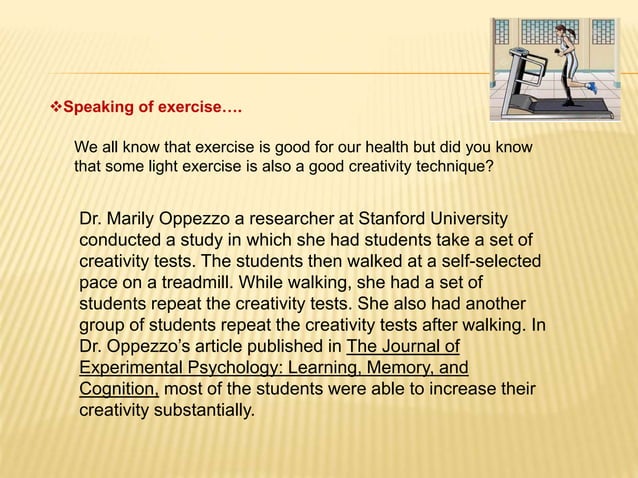 ❖Speaking of exercise….

We all know that exercise is good for our health but did you know that some light exercise is also a good creativity technique?

Dr. Marily Oppezzo a researcher at Stanford University conducted a study in which she had students take a set of creativity tests. The students then walked at a self-selected pace on a treadmill. While walking, she had a set of students repeat the creativity tests. She also had another group of students repeat the creativity tests after walking. In Dr. Oppezzo's article published in The Journal of Experimental Psychology: Learning, Memory, and Cognition, most of the students were able to increase their creativity substantially.